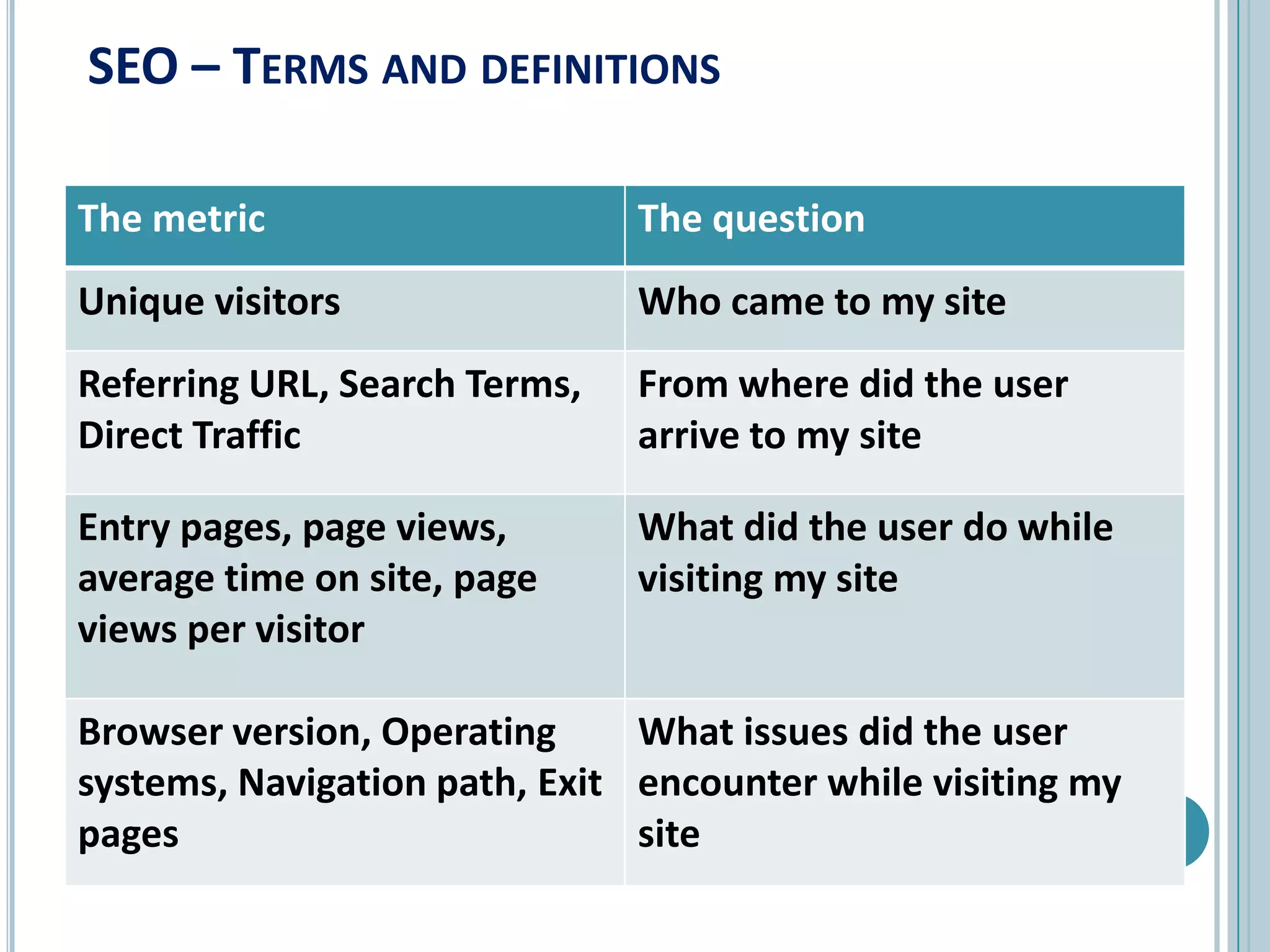 SEO – TERMS AND DEFINITIONS

| The metric | The question |
|---|---|
| Unique visitors | Who came to my site |
| Referring URL, Search Terms, Direct Traffic | From where did the user arrive to my site |
| Entry pages, page views, average time on site, page views per visitor | What did the user do while visiting my site |
| Browser version, Operating systems, Navigation path, Exit pages | What issues did the user encounter while visiting my site |